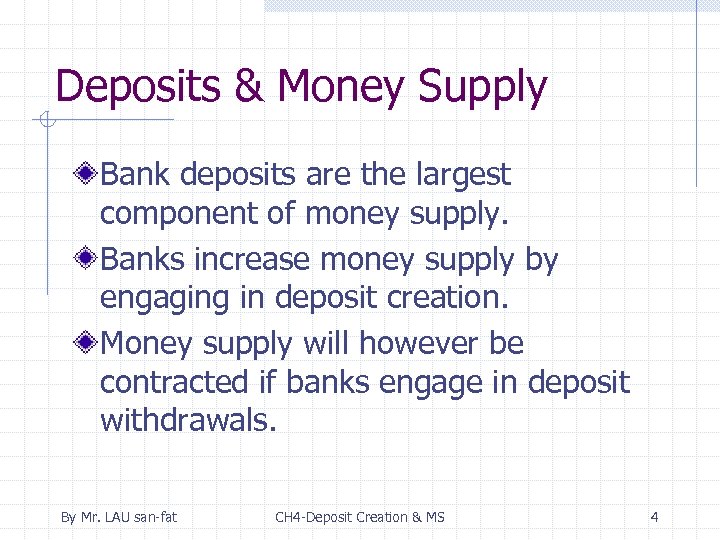 Deposits & Money Supply

Bank deposits are the largest component of money supply.

Banks increase money supply by engaging in deposit creation.

Money supply will however be contracted if banks engage in deposit withdrawals.

By Mr. LAU san-fat

CH4-Deposit Creation & MS

4